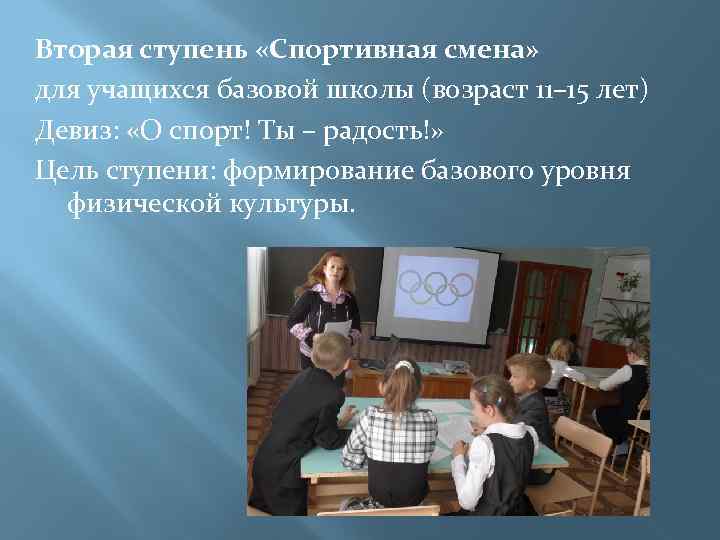 Вторая ступень «Спортивная смена»
для учащихся базовой школы (возраст 11–15 лет)
Девиз: «О спорт! Ты – радость!»
Цель ступени: формирование базового уровня физической культуры.